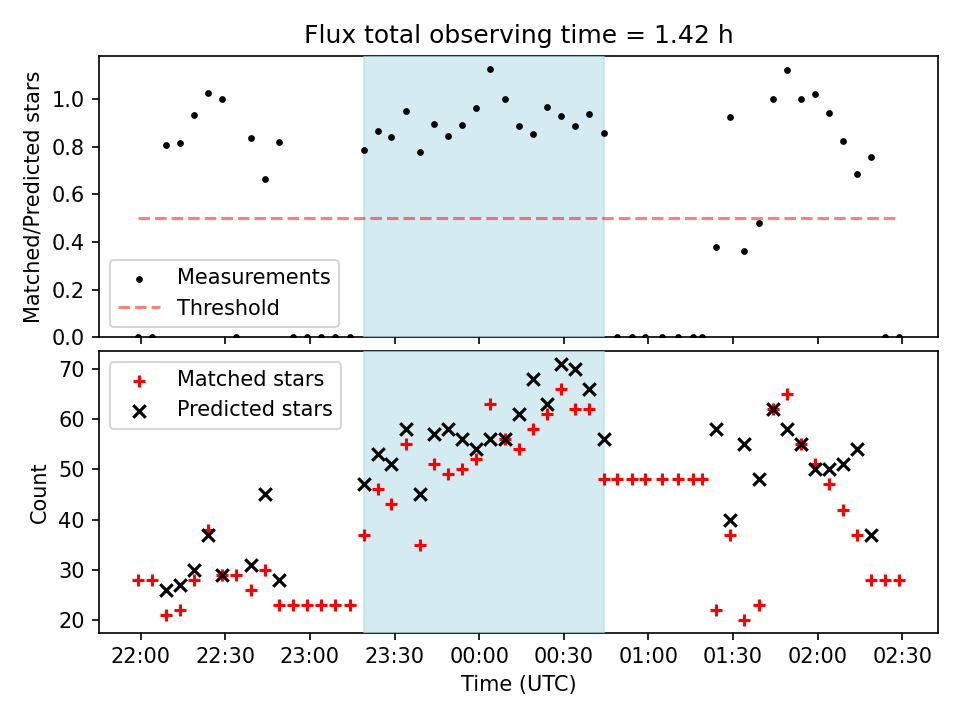 Flux total observing time = 1.42 h

Matched/Predicted stars

1.0
0.8
0.6
0.4
0.2
0.0

Measurements
Threshold

Count

70
60
50
40
30
20

Matched stars
Predicted stars

22:00
22:30
23:00
23:30
00:00
00:30
01:00
01:30
02:00
02:30

Time (UTC)